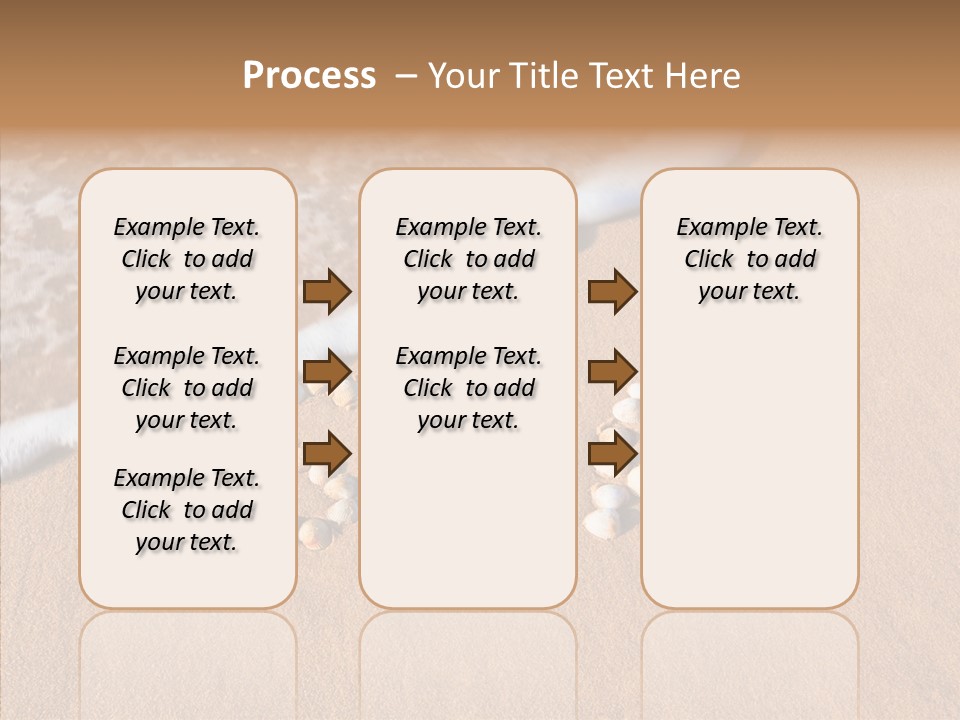 Process – Your Title Text Here

Example Text. Click to add your text.

Example Text. Click to add your text.

Example Text. Click to add your text.

Example Text. Click to add your text.

Example Text. Click to add your text.

Example Text. Click to add your text.